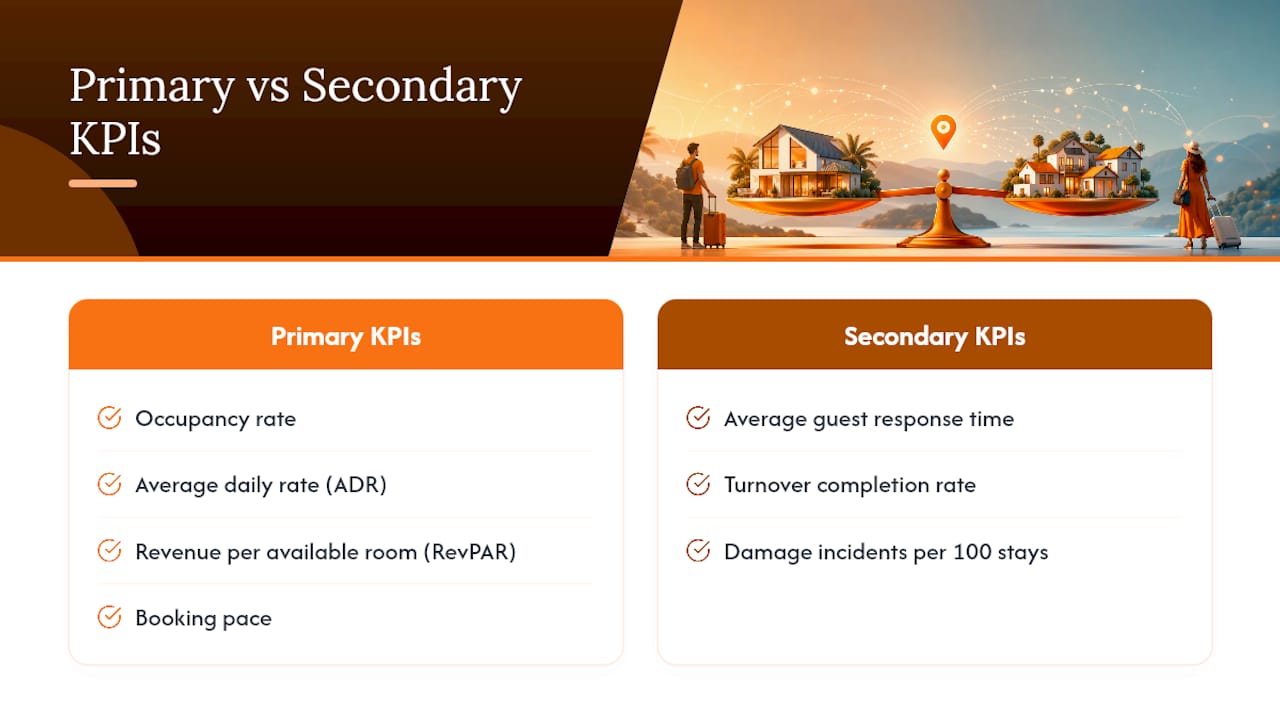 Primary vs Secondary KPIs

Primary KPIs

Occupancy rate

Average daily rate (ADR)

Revenue per available room (RevPAR)

Booking pace

Secondary KPIs

Average guest response time

Turnover completion rate

Damage incidents per 100 stays